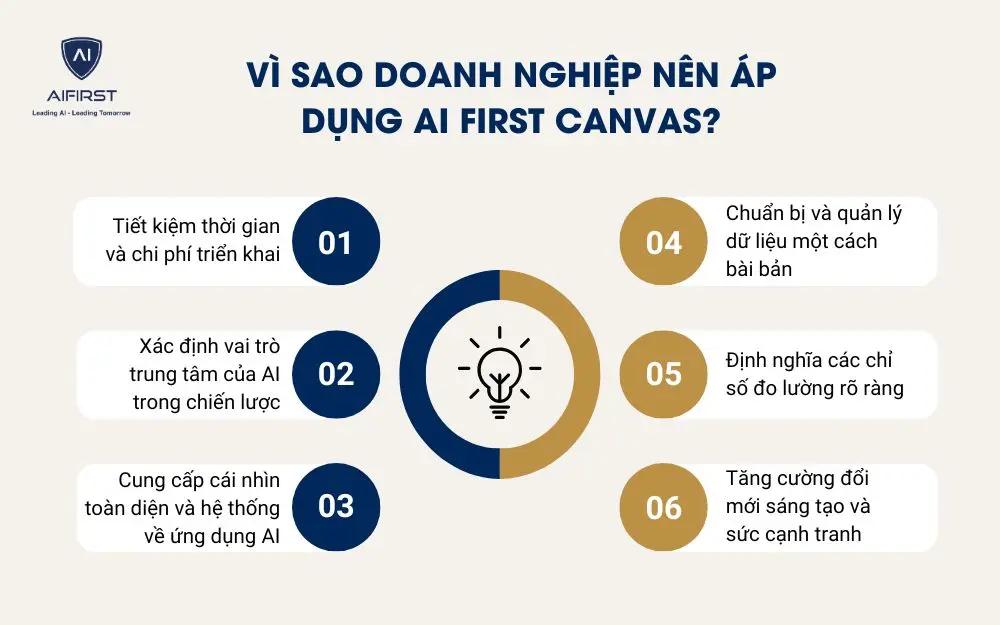 AI
AIFIRST
Leading AI - Leading Tomorrow

VÌ SAO DOANH NGHIỆP NÊN ÁP DỤNG AI FIRST CANVAS?

Tiết kiệm thời gian và chi phí triển khai
01

Xác định vai trò trung tâm của AI trong chiến lược
02

Cung cấp cái nhìn toàn diện và hệ thống về ứng dụng AI
03

04
Chuẩn bị và quản lý dữ liệu một cách bài bản

05
Định nghĩa các chỉ số đo lường rõ ràng

06
Tăng cường đổi mới sáng tạo và sức cạnh tranh